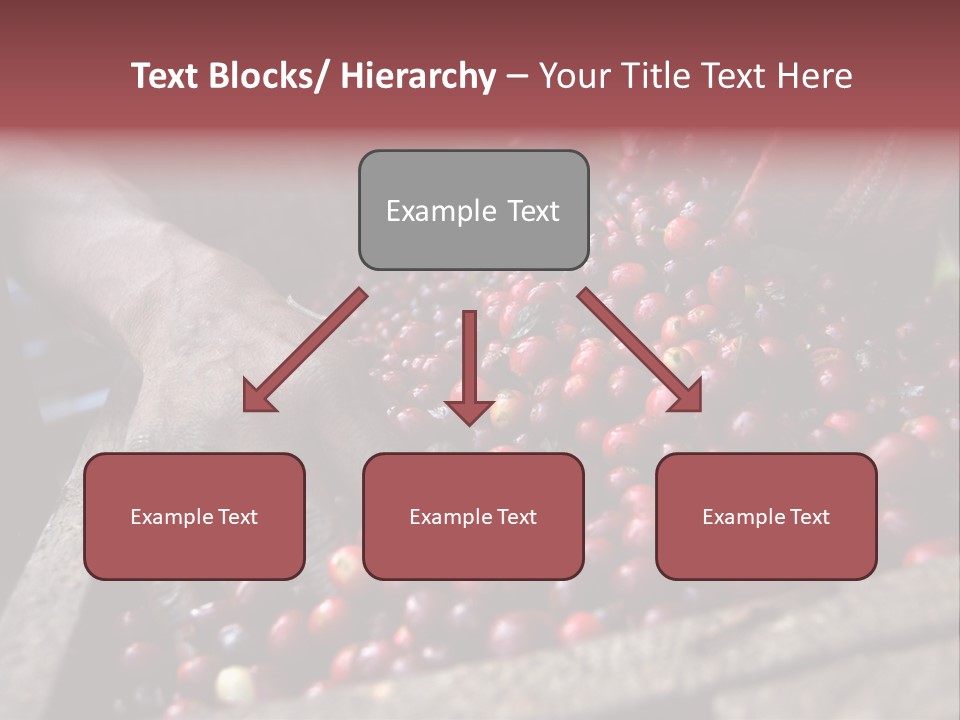 Text Blocks/ Hierarchy – Your Title Text Here

Example Text

Example Text

Example Text

Example Text